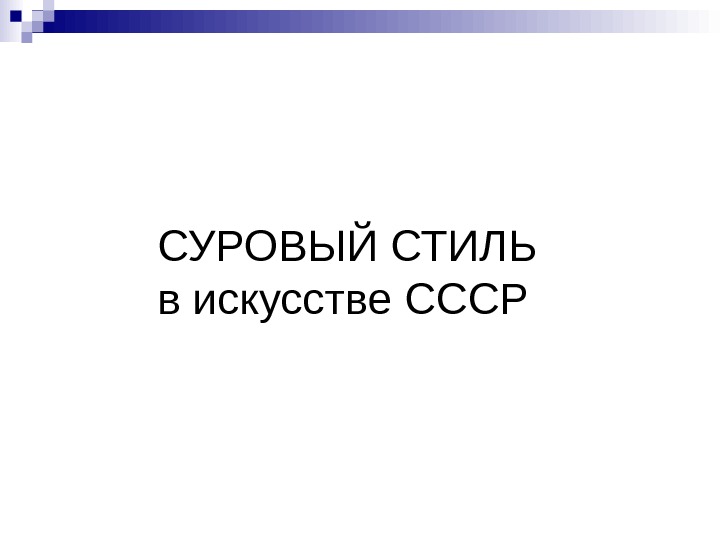 СУРОВЫЙ СТИЛЬ
в искусстве СССР